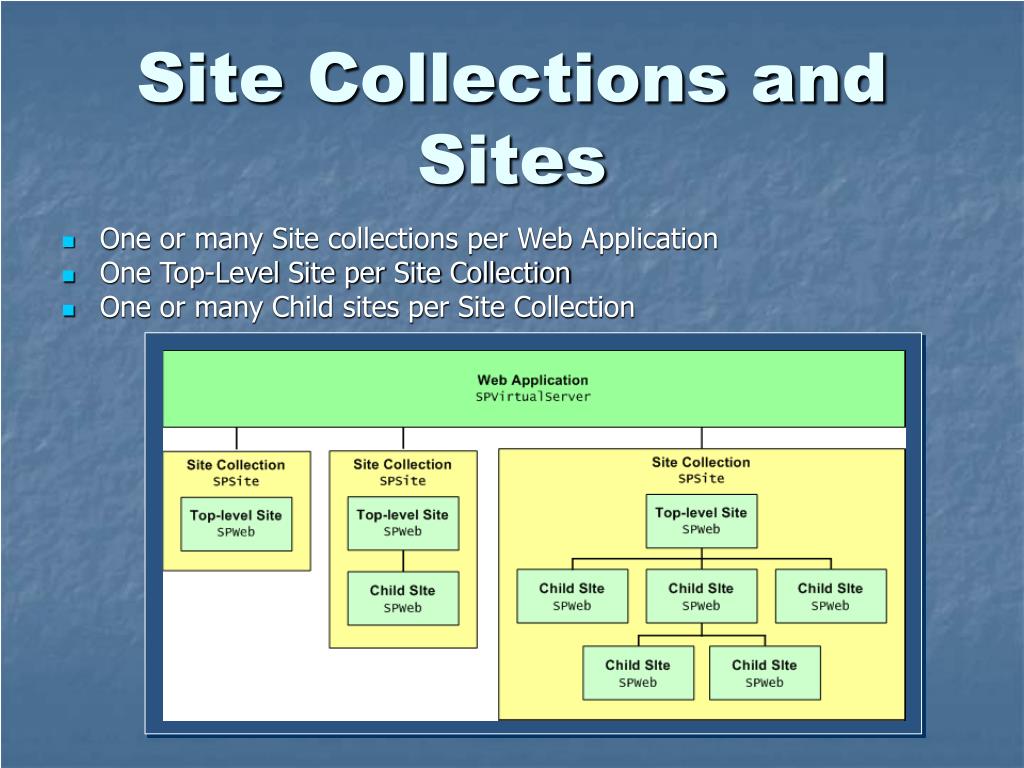 Site Collections and Sites

One or many Site collections per Web Application
One Top-Level Site per Site Collection
One or many Child sites per Site Collection

Web Application
SPVirtualServer

Site Collection
SPSite

Top-level Site
SPWeb

Site Collection
SPSite

Top-level Site
SPWeb

Child SIte
SPWeb

Site Collection
SPSite

Top-level Site
SPWeb

Child SIte
SPWeb

Child SIte
SPWeb

Child SIte
SPWeb

Child SIte
SPWeb

Child SIte
SPWeb